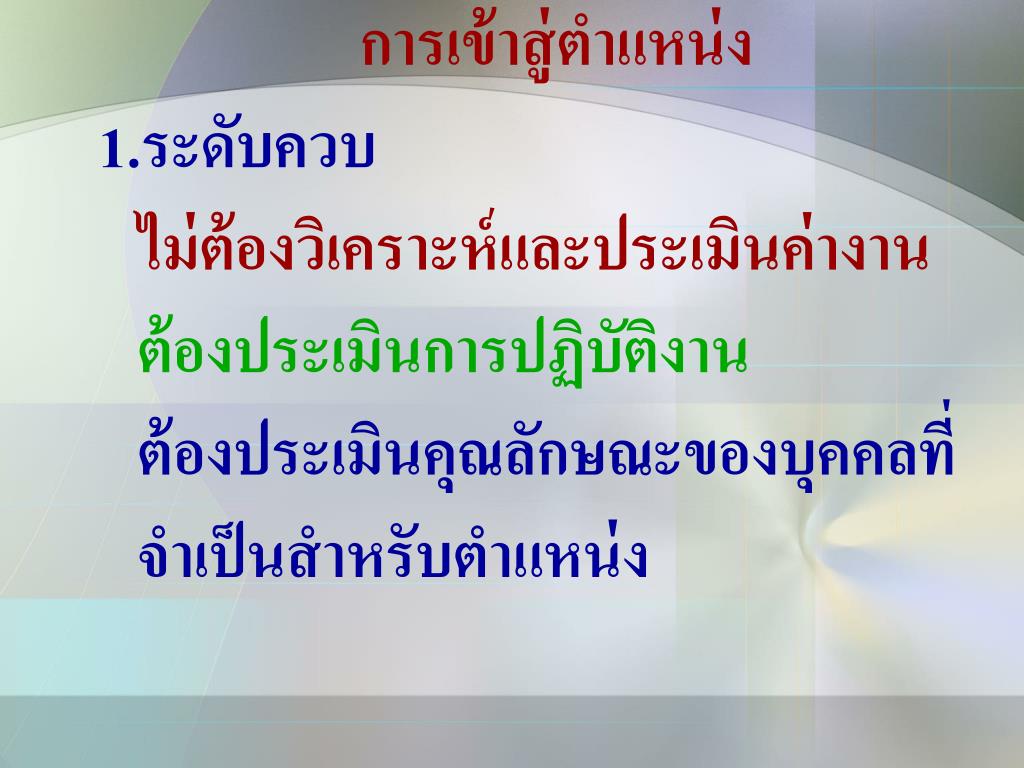 การเข้าสู่ตำแหน่ง

1.ระดับควบ

ไม่ต้องวิเคราะห์และประเมินค่างาน

ต้องประเมินการปฏิบัติงาน

ต้องประเมินคุณลักษณะของบุคคลที่จำเป็นสำหรับตำแหน่ง